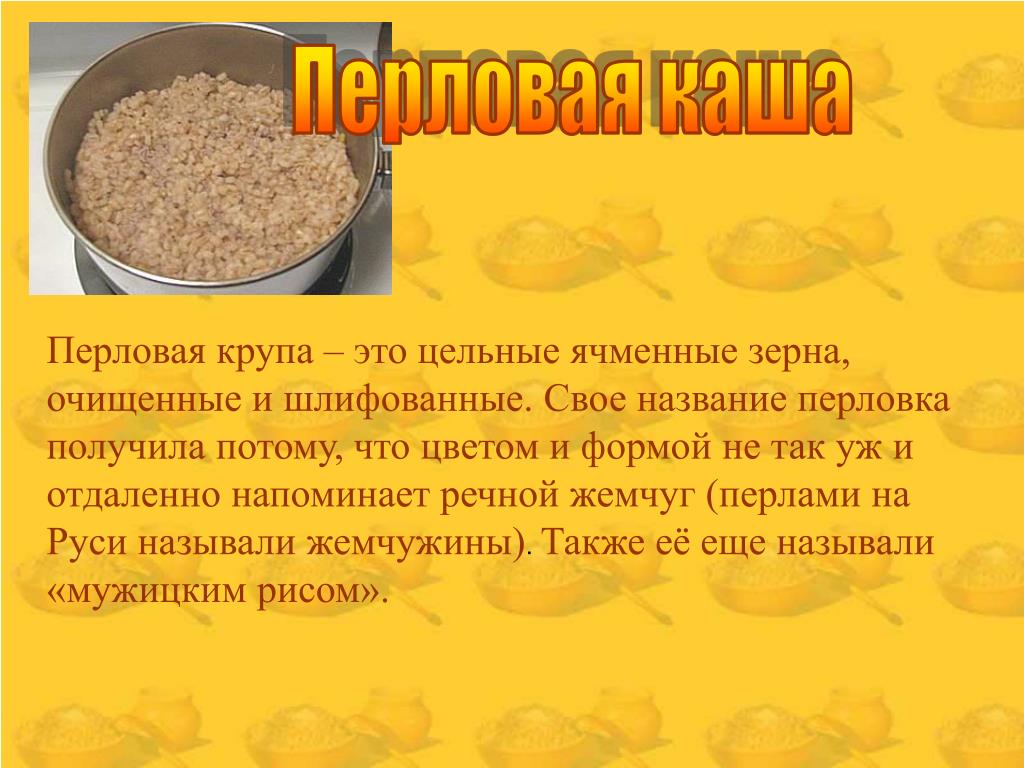 Перловая каша

Перловая крупа – это цельные ячменные зерна, очищенные и шлифованные. Свое название перловка получила потому, что цветом и формой не так уж и отдаленно напоминает речной жемчуг (перлами на Руси называли жемчужины). Также её еще называли «мужицким рисом».